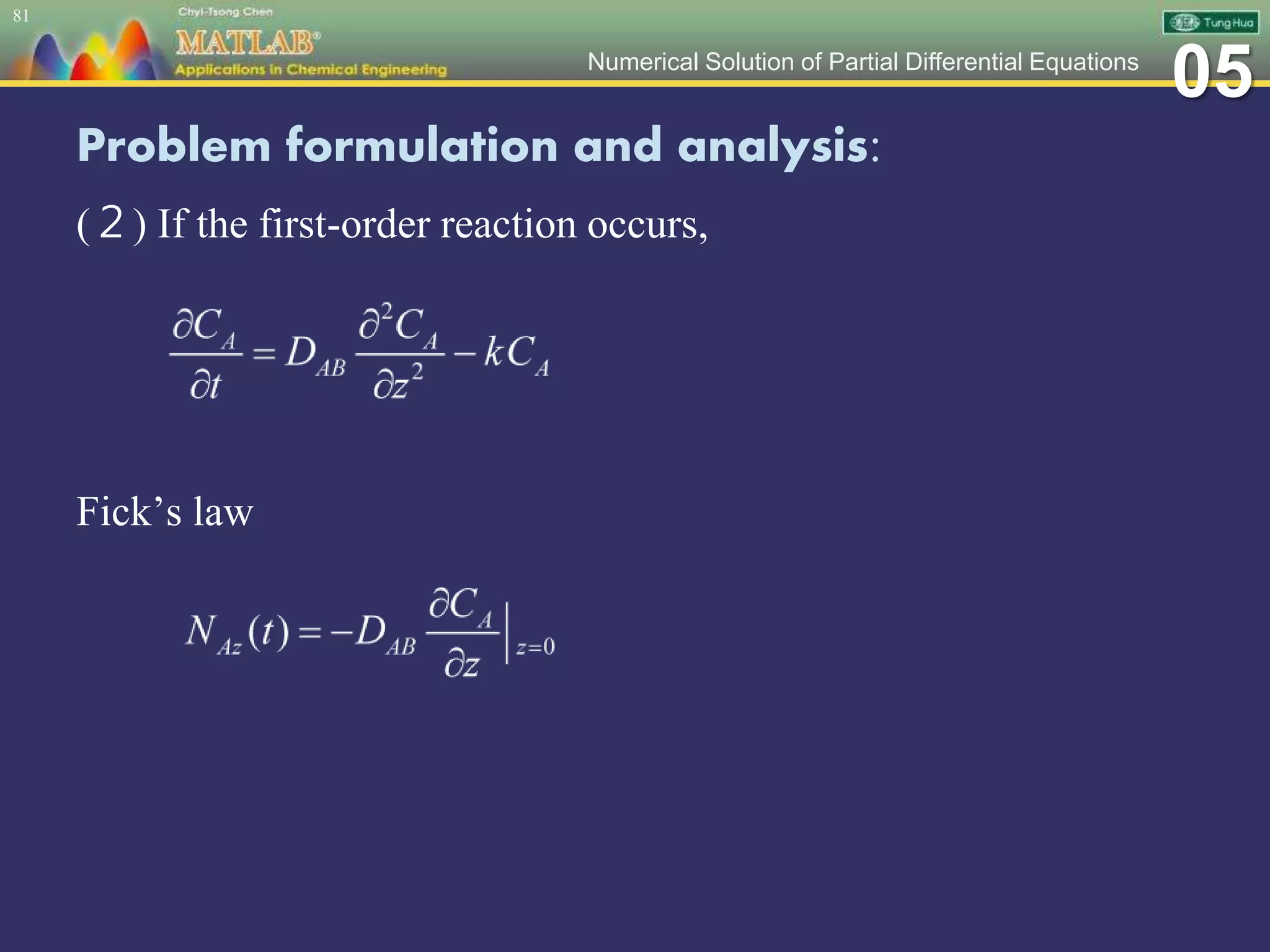 81

Chyi-Tsong Chen
MATLAB®
Applications in Chemical Engineering

Tung Hua

Numerical Solution of Partial Differential Equations

05

Problem formulation and analysis:

( 2 ) If the first-order reaction occurs,

$\frac{\partial C_A}{\partial t} = D_{AB} \frac{\partial^2 C_A}{\partial z^2} - kC_A$

Fick’s law

$N_{Az}(t) = -D_{AB} \frac{\partial C_A}{\partial z}\Big|_{z=0}$